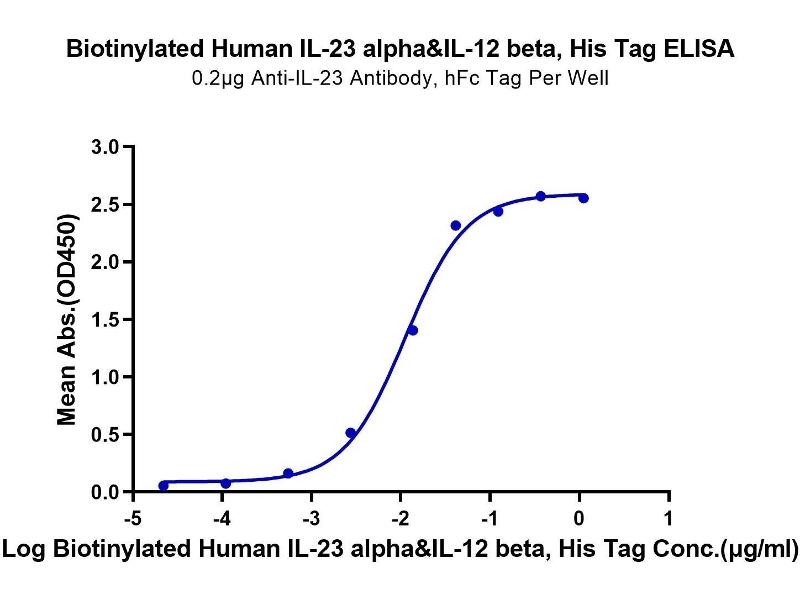 Biotinylated Human IL-23 alpha&IL-12 beta, His Tag ELISA
0.2μg Anti-IL-23 Antibody, hFc Tag Per Well

Mean Abs.(OD450)

3.0
2.5
2.0
1.5
1.0
0.5
0.0

-5
-4
-3
-2
-1
0
1

Log Biotinylated Human IL-23 alpha&IL-12 beta, His Tag Conc.(μg/ml)